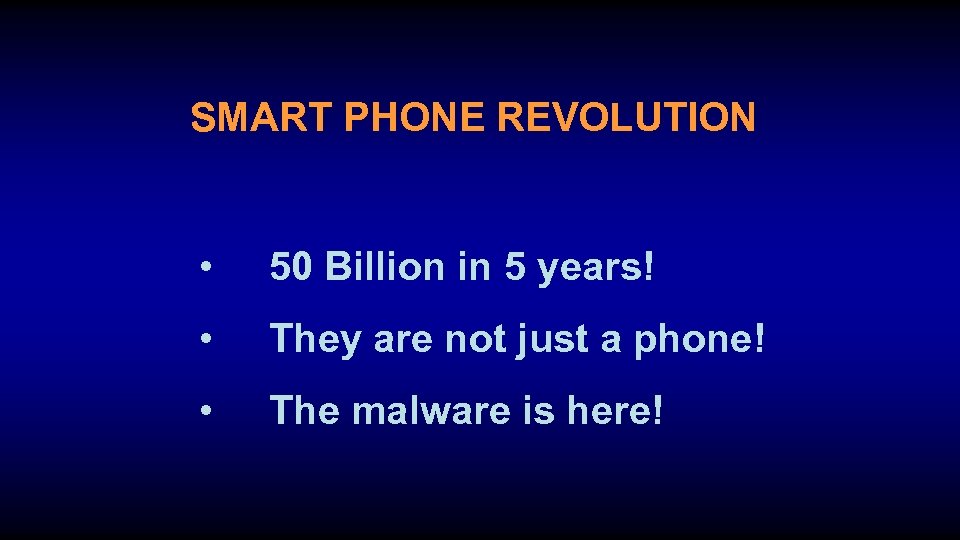 SMART PHONE REVOLUTION

• 50 Billion in 5 years!

• They are not just a phone!

• The malware is here!